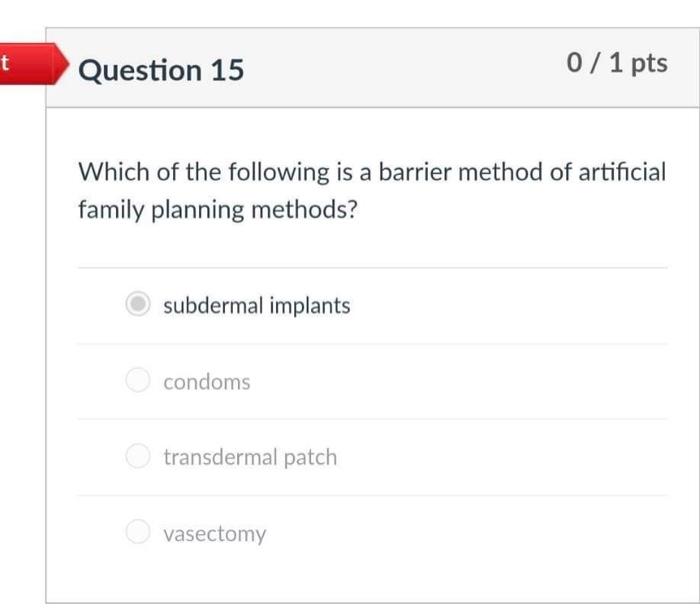 t

Question 15

0 / 1 pts

Which of the following is a barrier method of artificial family planning methods?

subdermal implants

condoms

transdermal patch

vasectomy